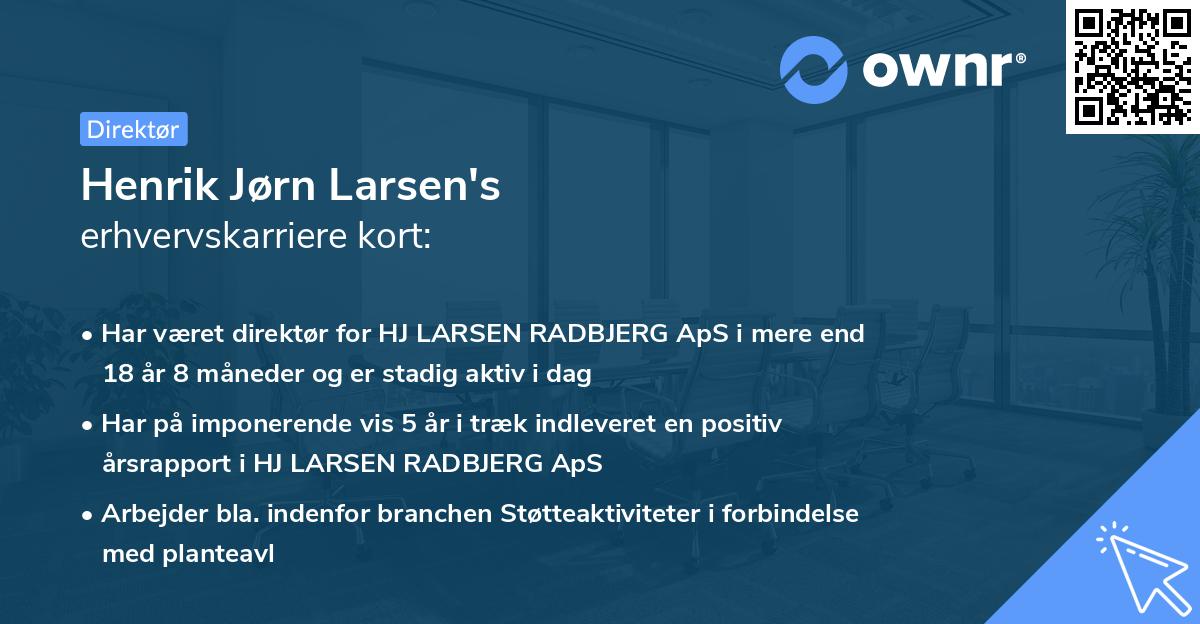 ownr®

Direktør

Henrik Jørn Larsen's
erhvervskarriere kort:

• Har været direktør for HJ LARSEN RADBJERG ApS i mere end 18 år 8 måneder og er stadig aktiv i dag

• Har på imponerende vis 5 år i træk indleveret en positiv årsrapport i HJ LARSEN RADBJERG ApS

• Arbejder bla. indenfor branchen Støtteaktiviteter i forbindelse med planteavl